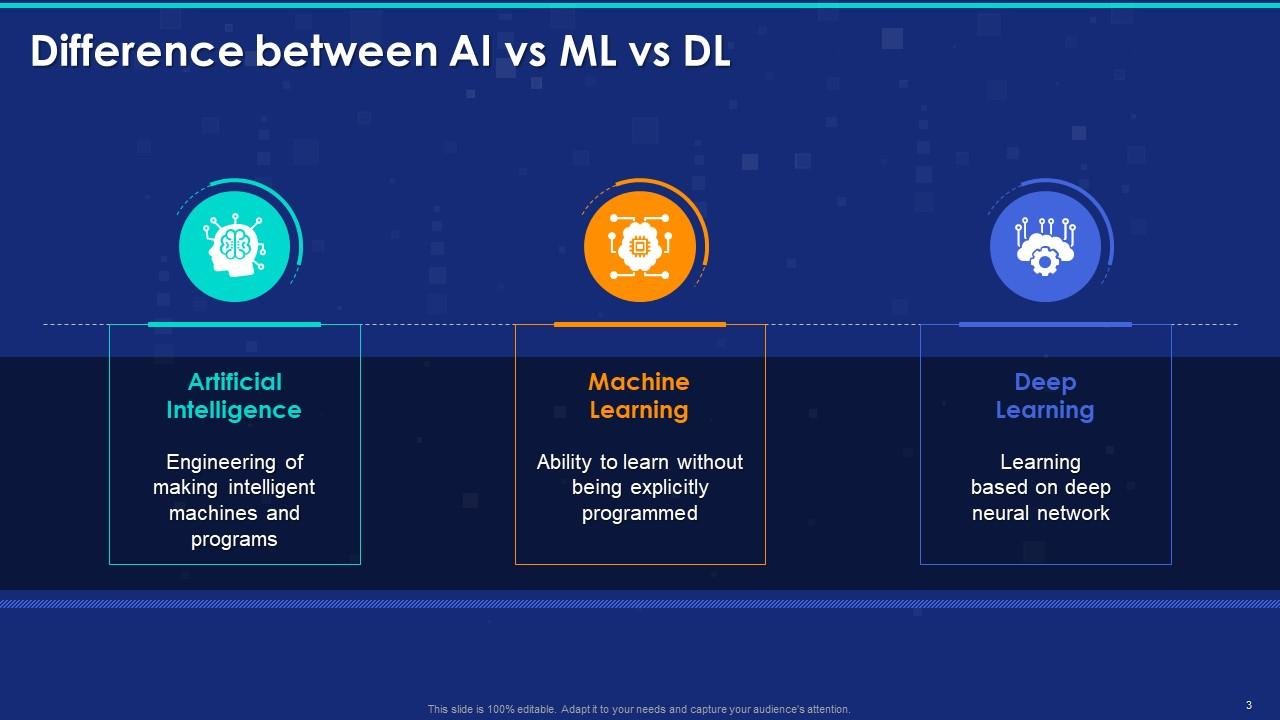 Difference between AI vs ML vs DL

Artificial Intelligence

Engineering of making intelligent machines and programs

Machine Learning

Ability to learn without being explicitly programmed

Deep Learning

Learning based on deep neural network

This slide is 100% editable. Adapt it to your needs and capture your audience's attention.

3